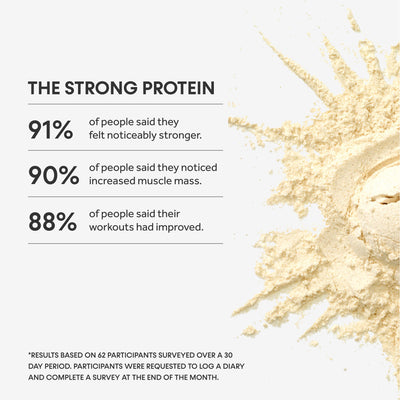 THE STRONG PROTEIN

91% of people said they felt noticeably stronger.

90% of people said they noticed increased muscle mass.

88% of people said their workouts had improved.

*RESULTS BASED ON 62 PARTICIPANTS SURVEYED OVER A 30 DAY PERIOD. PARTICIPANTS WERE REQUESTED TO LOG A DIARY AND COMPLETE A SURVEY AT THE END OF THE MONTH.